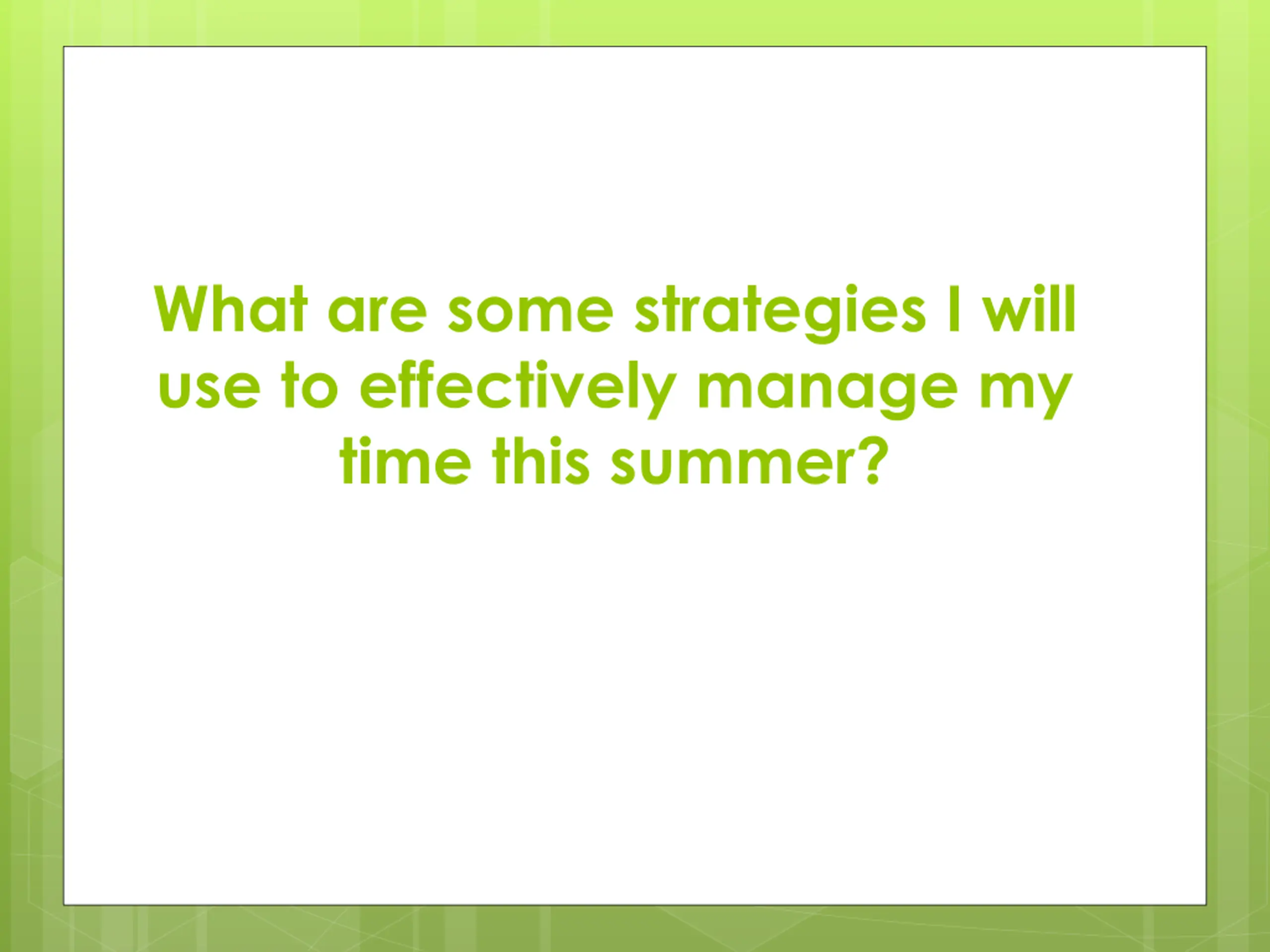 What are some strategies I will use to effectively manage my time this summer?